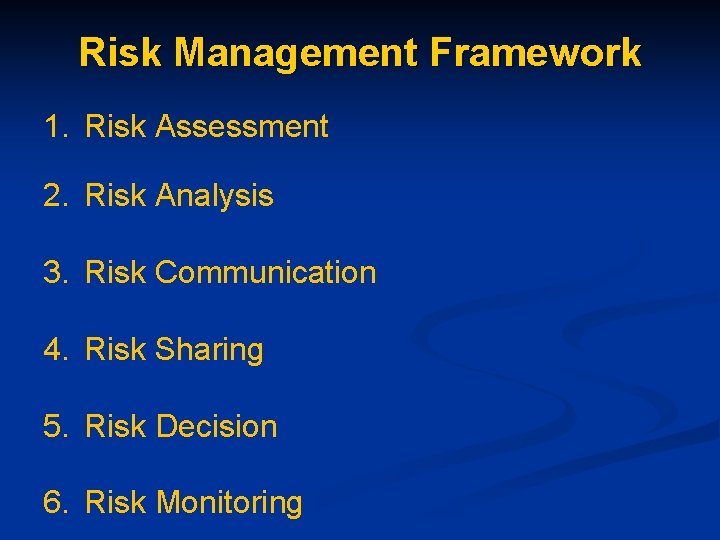 Risk Management Framework

1. Risk Assessment

2. Risk Analysis

3. Risk Communication

4. Risk Sharing

5. Risk Decision

6. Risk Monitoring